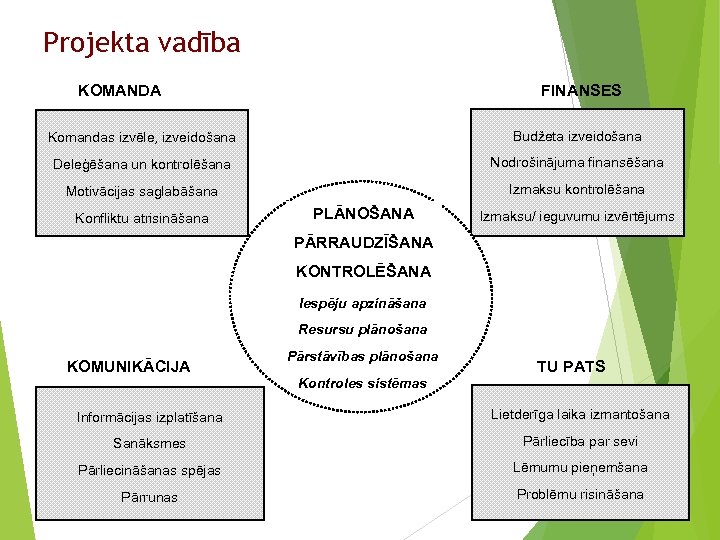 Projekta vadība

KOMANDA

Komandas izvēle, izveidošana

Deleģēšana un kontrolēšana

Motivācijas saglabāšana

Konfliktu atrisināšana

FINANSES

Budžeta izveidošana

Nodrošinājuma finansēšana

Izmaksu kontrolēšana

Izmaksu/ ieguvumu izvērtējums

PLĀNOŠANA

PĀRRAUDZĪŠANA

KONTROLĒŠANA

Iespēju apzināšana

Resursu plānošana

Pārstāvības plānošana

Kontroles sistēmas

KOMUNIKĀCIJA

Informācijas izplatīšana

Sanāksmes

Pārliecināšanas spējas

Pārrunas

TU PATS

Lietderīga laika izmantošana

Pārliecība par sevi

Lēmumu pieņemšana

Problēmu risināšana